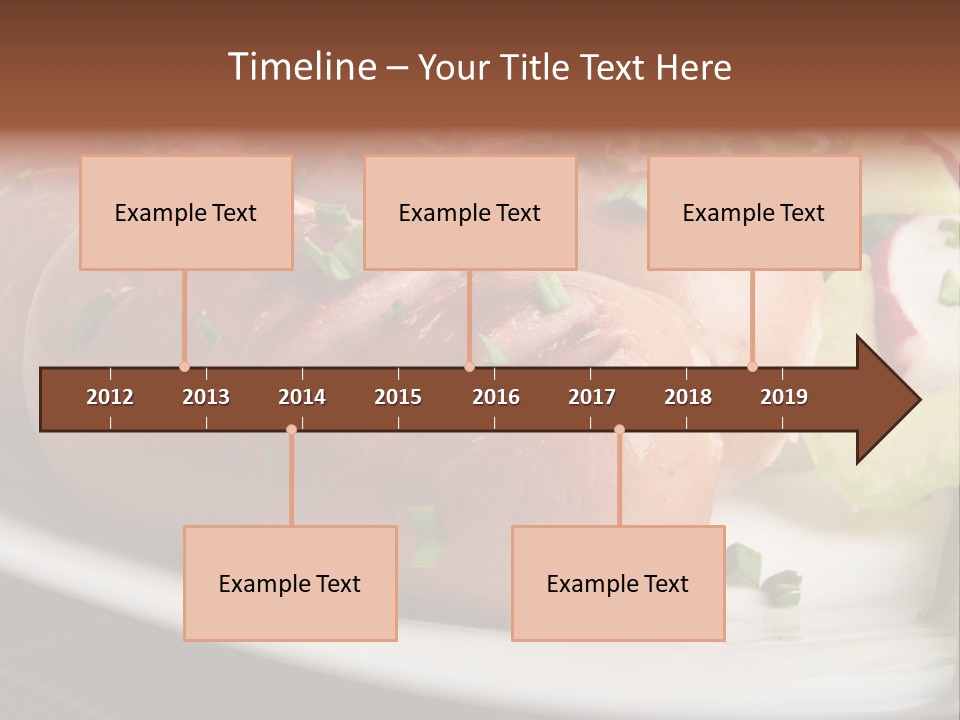 Timeline – Your Title Text Here

Example Text

Example Text

Example Text

2012 2013 2014 2015 2016 2017 2018 2019

Example Text

Example Text